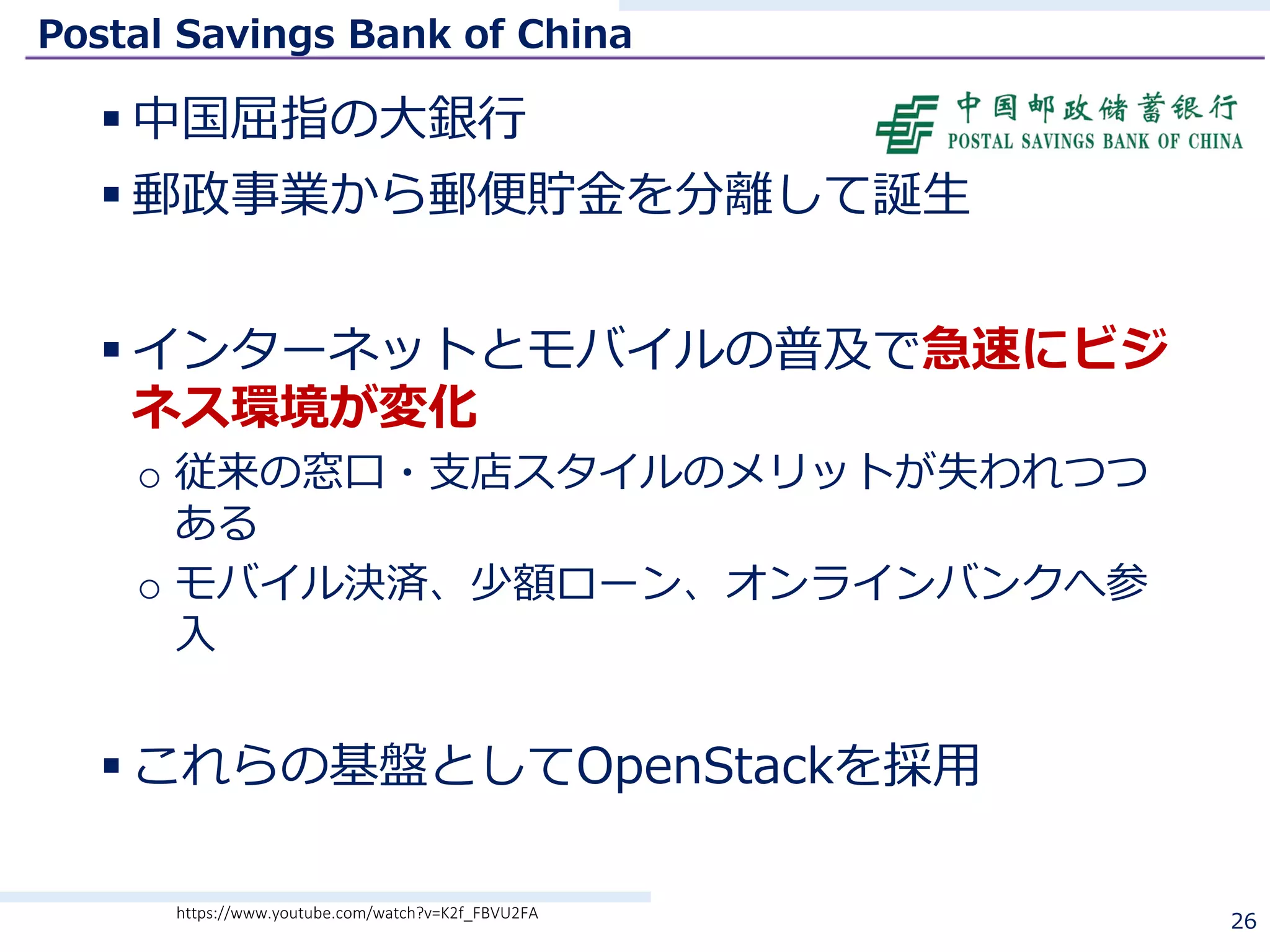 Postal Savings Bank of China

▪ 中国屈指の大銀行

中国邮政储蓄银行
POSTAL SAVINGS BANK OF CHINA

▪ 郵政事業から郵便貯金を分離して誕生

▪ インターネットとモバイルの普及で急速にビジネス環境が変化

○ 従来の窓口・支店スタイルのメリットが失われつつある

○ モバイル決済、少額ローン、オンラインバンクへ参入

▪ これらの基盤としてOpenStackを採用

https://www.youtube.com/watch?v=K2f_FBVU2FA

26